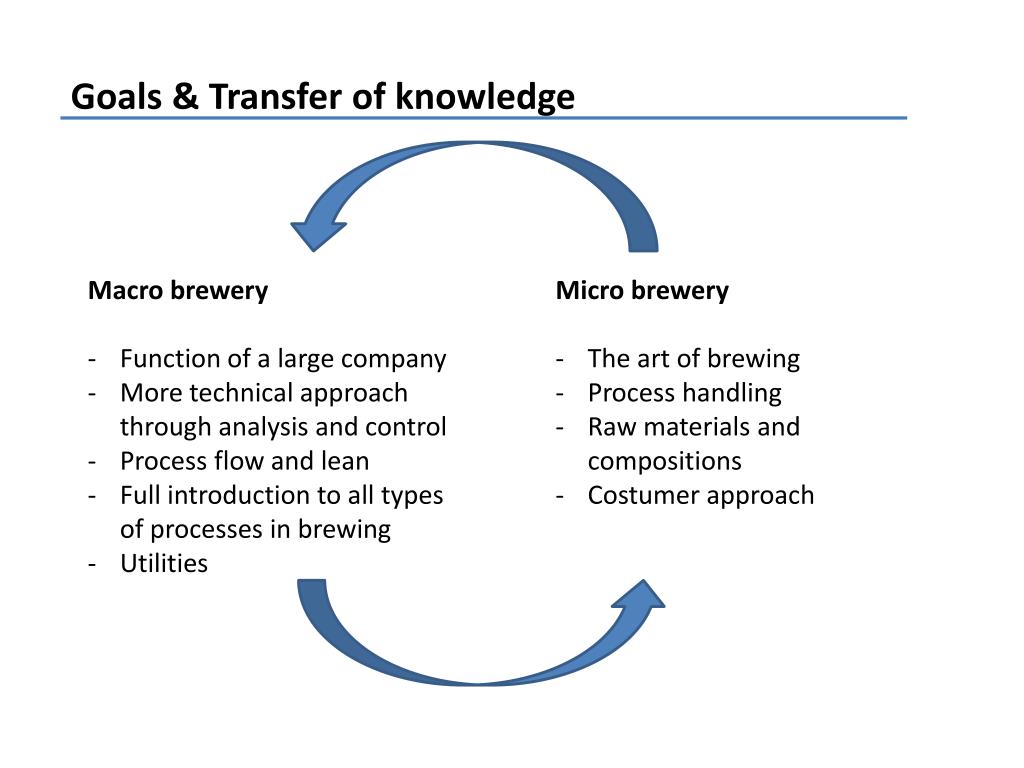 Goals & Transfer of knowledge

Macro brewery

- Function of a large company
- More technical approach through analysis and control
- Process flow and lean
- Full introduction to all types of processes in brewing
- Utilities

Micro brewery

- The art of brewing
- Process handling
- Raw materials and compositions
- Costumer approach